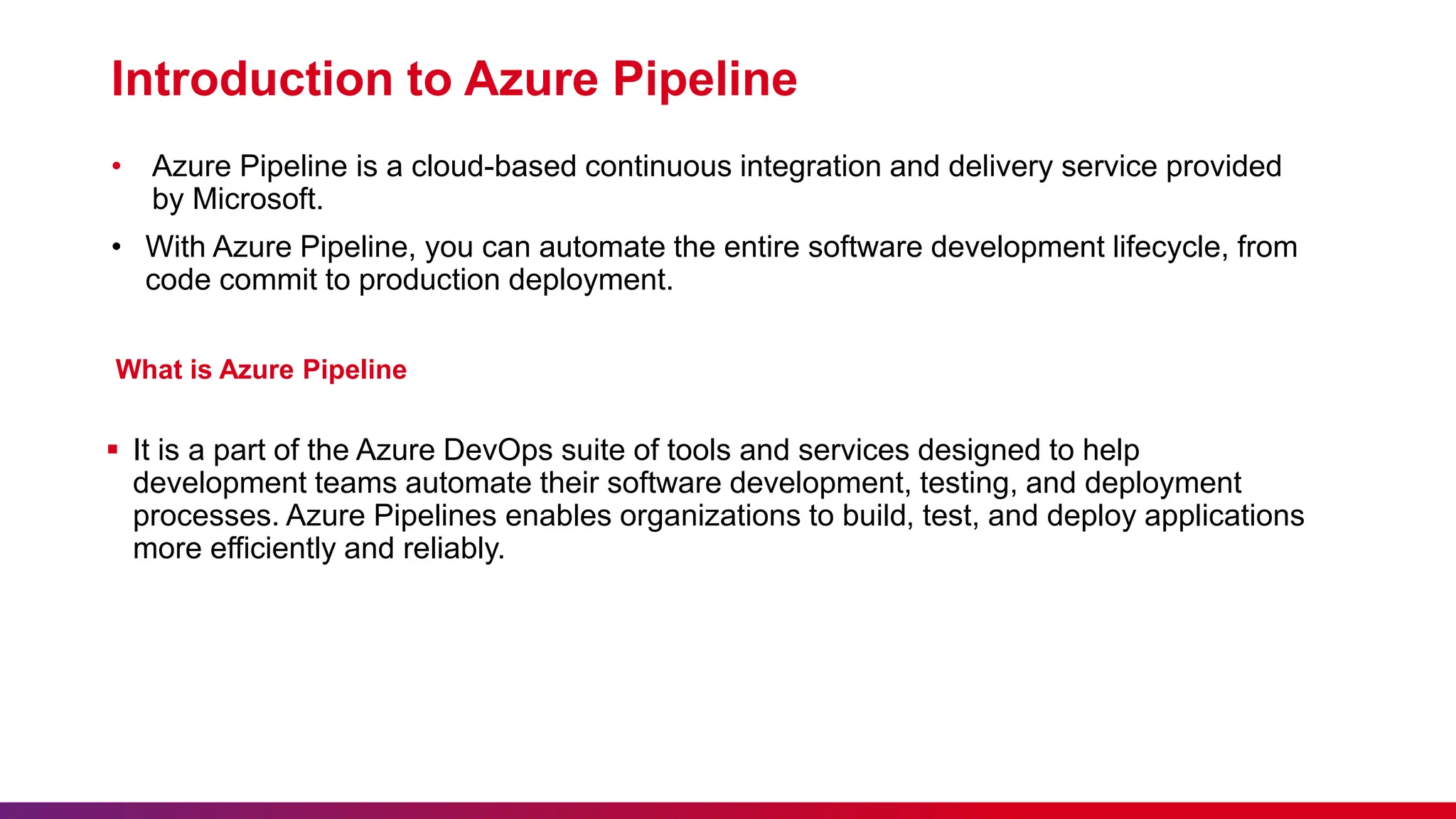 Introduction to Azure Pipeline

• Azure Pipeline is a cloud-based continuous integration and delivery service provided by Microsoft.

• With Azure Pipeline, you can automate the entire software development lifecycle, from code commit to production deployment.

What is Azure Pipeline

▪ It is a part of the Azure DevOps suite of tools and services designed to help development teams automate their software development, testing, and deployment processes. Azure Pipelines enables organizations to build, test, and deploy applications more efficiently and reliably.